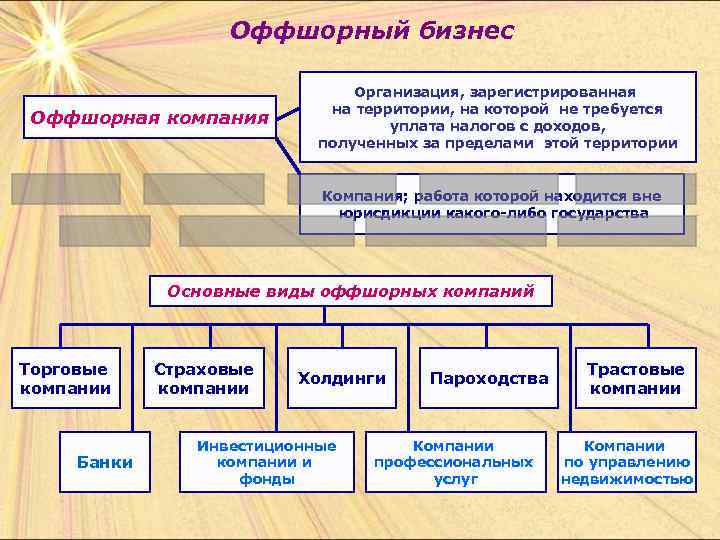 Оффшорный бизнес

Оффшорная компания

Организация, зарегистрированная на территории, на которой не требуется уплата налогов с доходов, полученных за пределами этой территории

Компания; работа которой находится вне юрисдикции какого-либо государства

Основные виды оффшорных компаний

Торговые компании

Страховые компании

Холдинги

Пароходства

Трастовые компании

Банки

Инвестиционные компании и фонды

Компании профессиональных услуг

Компании по управлению недвижимостью